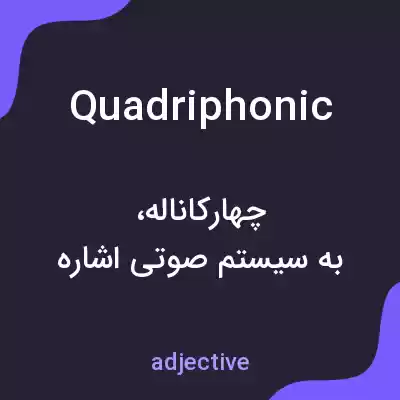 Quadriphonic

چهارکاناله،
به سیستم صوتی اشاره

adjective